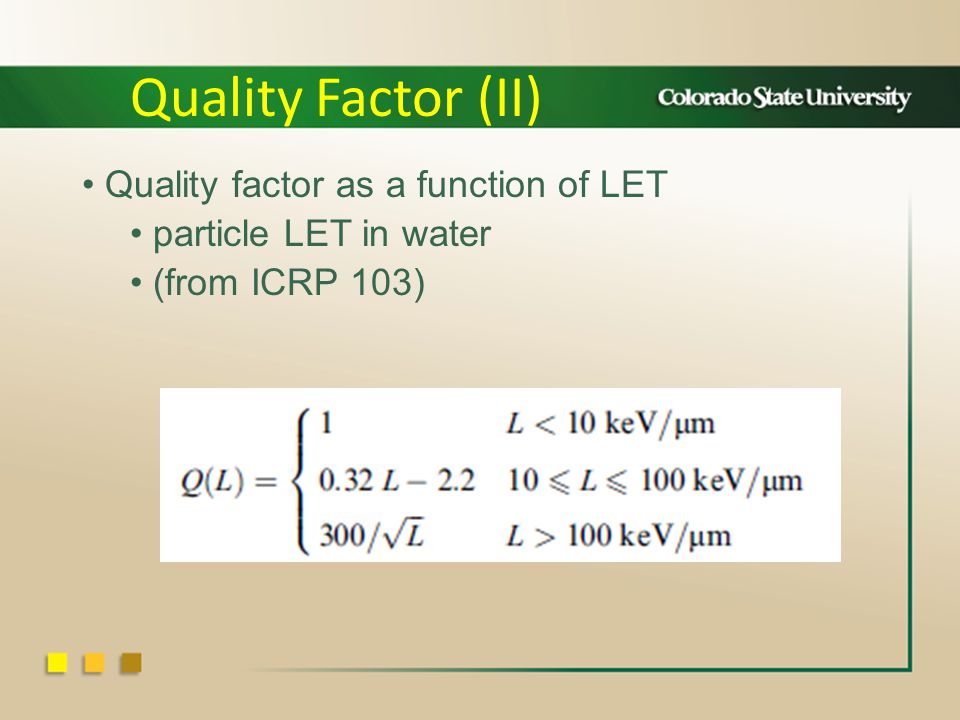 Quality Factor (II)

Colorado State University

• Quality factor as a function of LET
• particle LET in water
• (from ICRP 103)

$Q(L) = \begin{cases} 1 & L < 10 \text{ keV}/\mu\text{m} \\ 0.32\,L - 2.2 & 10 \leqslant L \leqslant 100 \text{ keV}/\mu\text{m} \\ 300/\sqrt{L} & L > 100 \text{ keV}/\mu\text{m} \end{cases}$